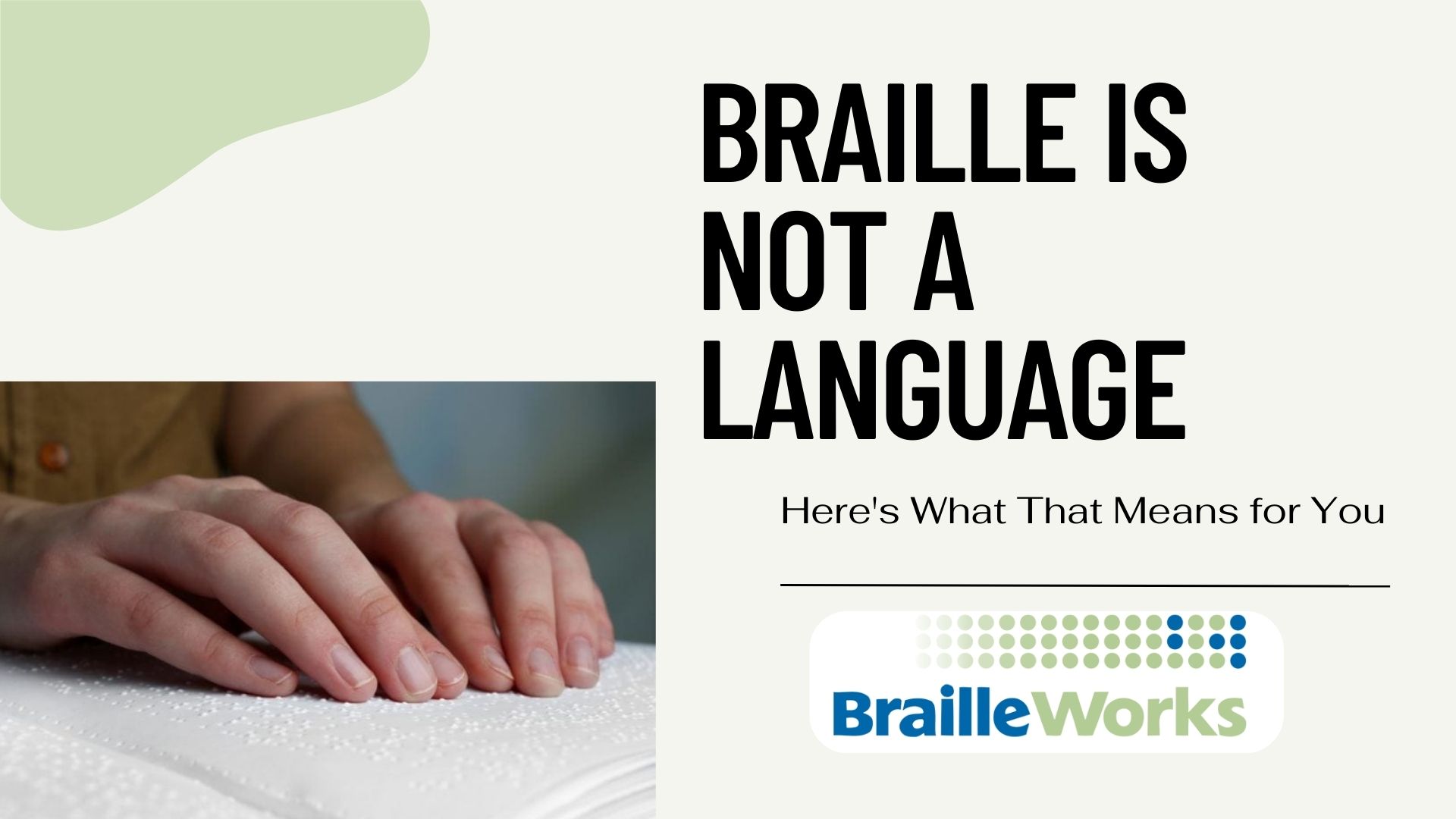 BRAILLE IS NOT A LANGUAGE

Here's What That Means for You

BrailleWorks